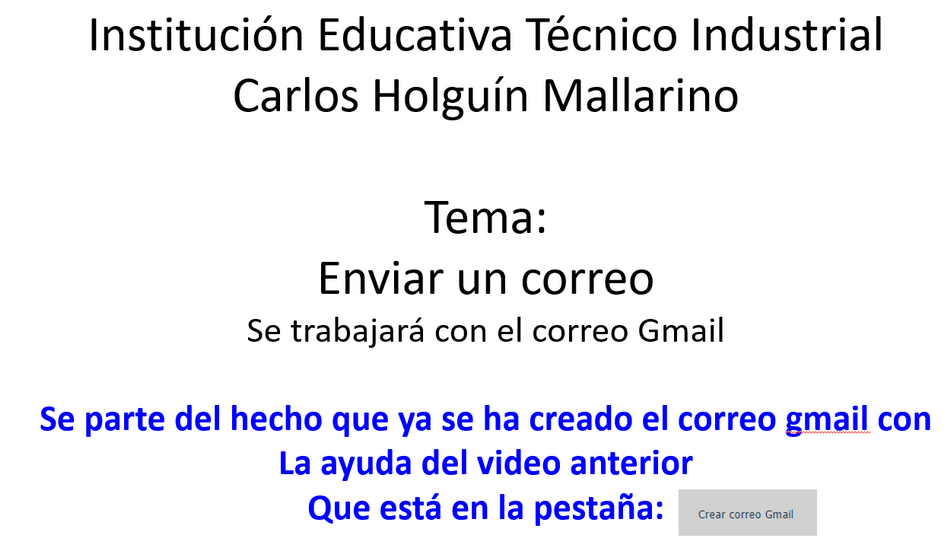 Institución Educativa Técnico Industrial
Carlos Holguín Mallarino

Tema:
Enviar un correo
Se trabajará con el correo Gmail

Se parte del hecho que ya se ha creado el correo gmail con
La ayuda del video anterior
Que está en la pestaña: Crear correo Gmail